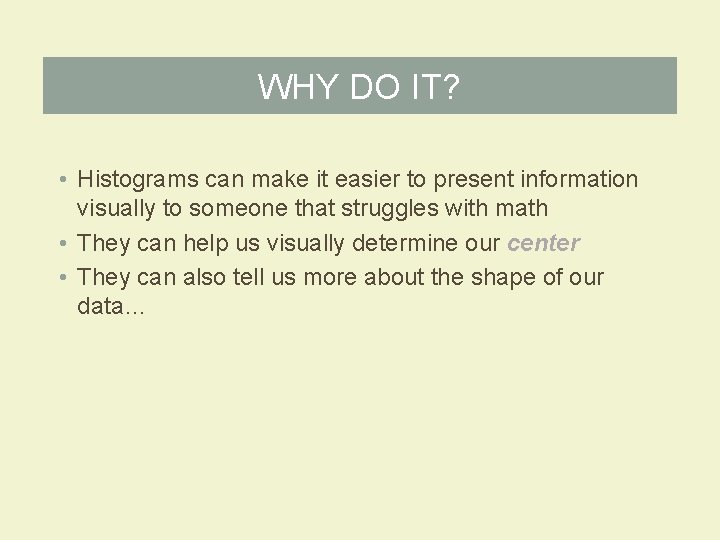 WHY DO IT?

• Histograms can make it easier to present information visually to someone that struggles with math
• They can help us visually determine our center
• They can also tell us more about the shape of our data…